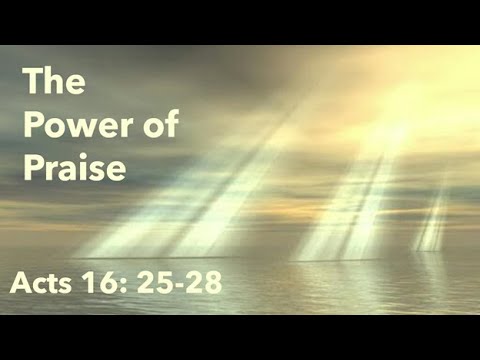 The Power of Praise

Acts 16: 25-28